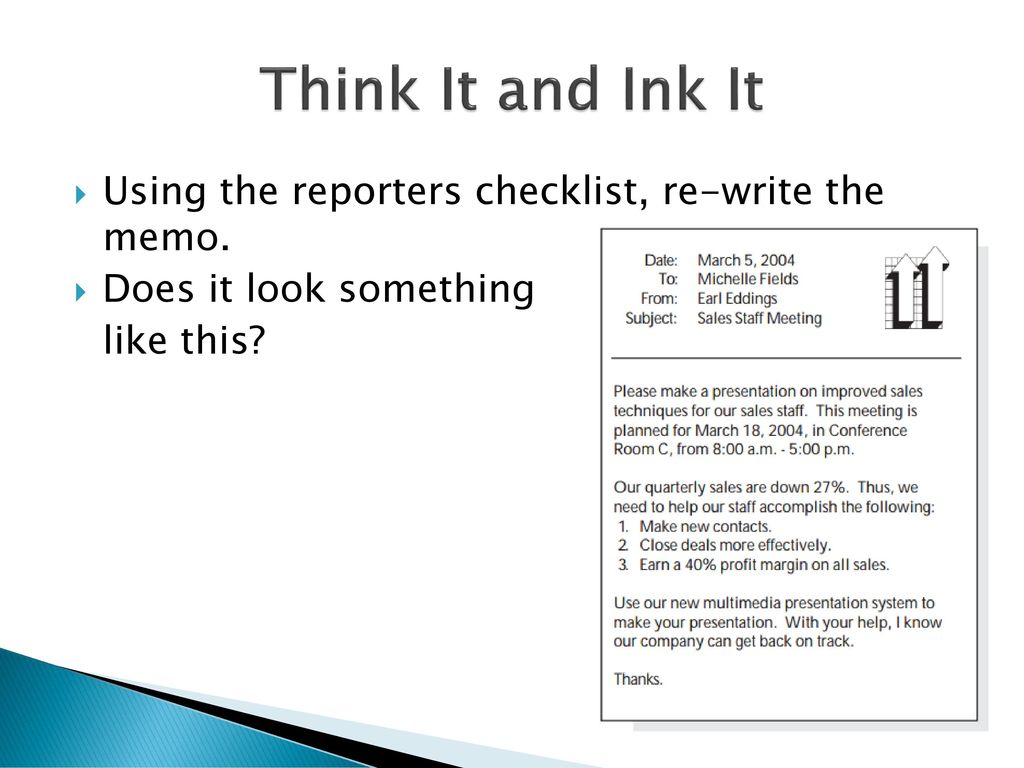 Think It and Ink It

Using the reporters checklist, re-write the memo.

Does it look something like this?

Date: March 5, 2004
To: Michelle Fields
From: Earl Eddings
Subject: Sales Staff Meeting

Please make a presentation on improved sales techniques for our sales staff. This meeting is planned for March 18, 2004, in Conference Room C, from 8:00 a.m. - 5:00 p.m.

Our quarterly sales are down 27%. Thus, we need to help our staff accomplish the following:
1. Make new contacts.
2. Close deals more effectively.
3. Earn a 40% profit margin on all sales.

Use our new multimedia presentation system to make your presentation. With your help, I know our company can get back on track.

Thanks.